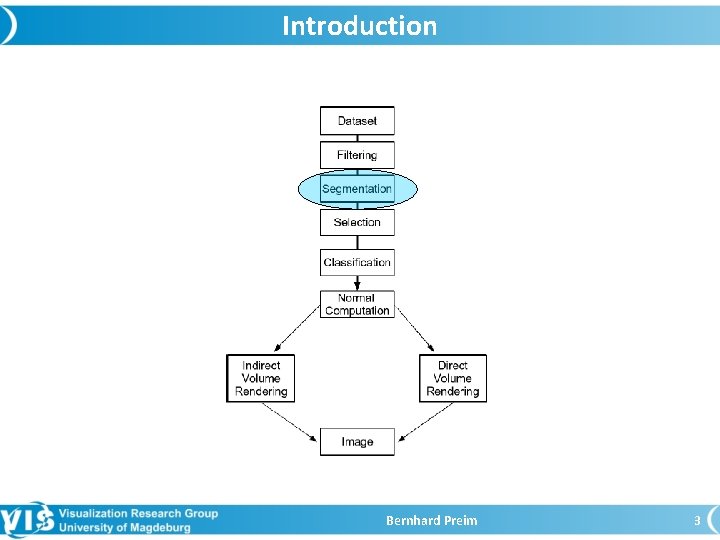 Introduction

Dataset

Filtering

Segmentation

Selection

Classification

Normal Computation

Indirect Volume Rendering

Direct Volume Rendering

Image

VIS Visualization Research Group University of Magdeburg

Bernhard Preim

3